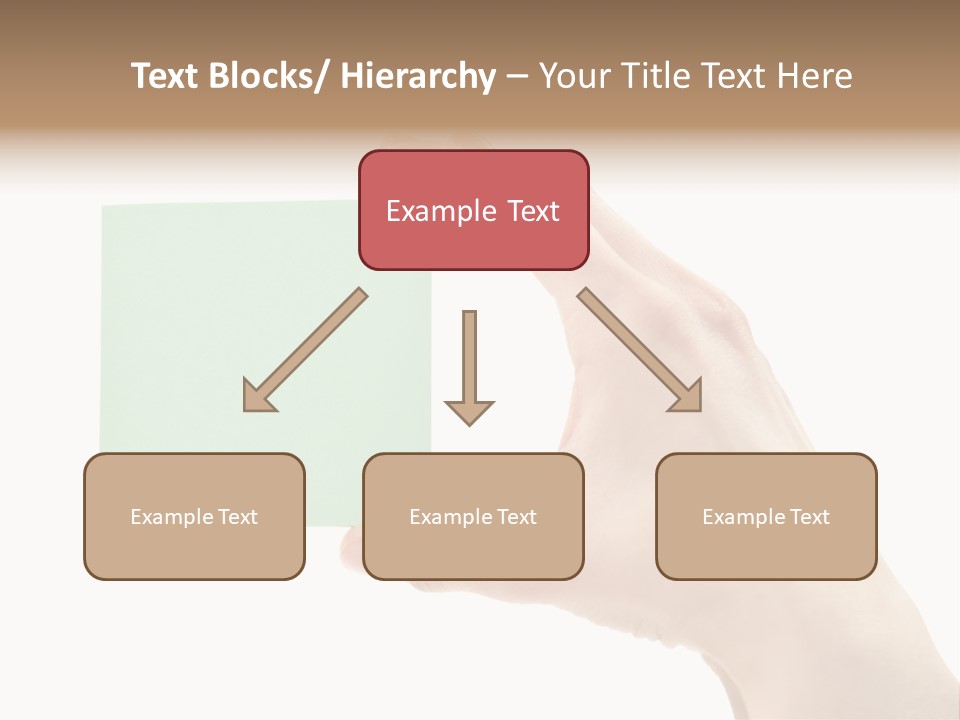 Text Blocks/ Hierarchy – Your Title Text Here

Example Text

Example Text

Example Text

Example Text